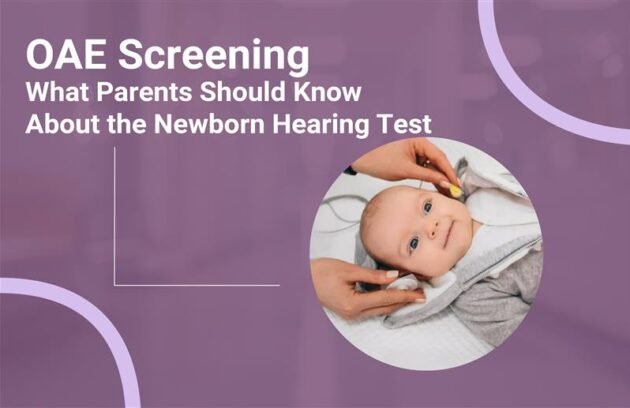 OAE Screening
What Parents Should Know About the Newborn Hearing Test